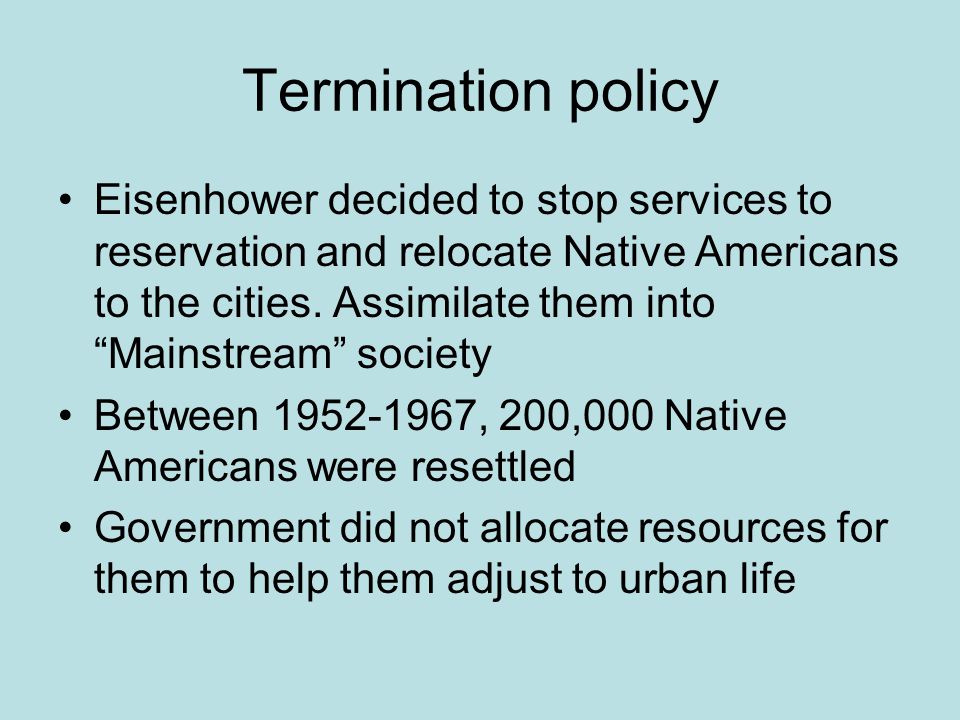 Termination policy

• Eisenhower decided to stop services to reservation and relocate Native Americans to the cities. Assimilate them into “Mainstream” society

• Between 1952-1967, 200,000 Native Americans were resettled

• Government did not allocate resources for them to help them adjust to urban life